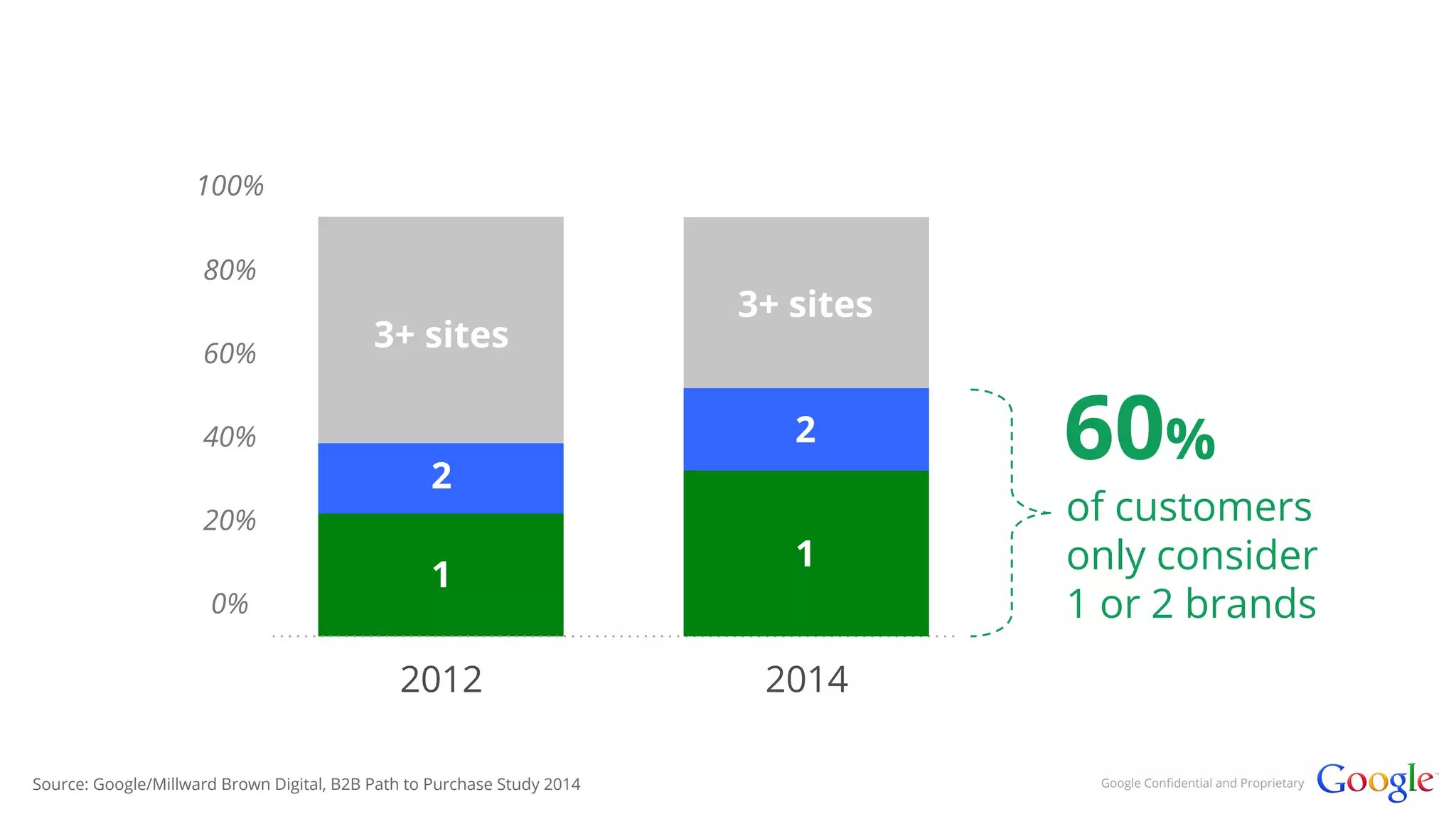 100%
80%
60%
40%
20%
0%

3+ sites
2
1
2012

3+ sites
2
1
2014

60%
of customers only consider 1 or 2 brands

Source: Google/Millward Brown Digital, B2B Path to Purchase Study 2014

Google Confidential and Proprietary
Google